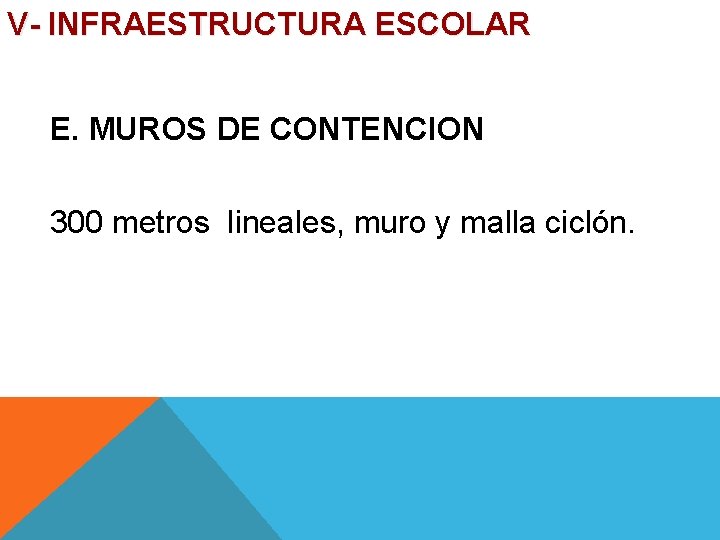 V- INFRAESTRUCTURA ESCOLAR

E. MUROS DE CONTENCION

300 metros lineales, muro y malla ciclón.